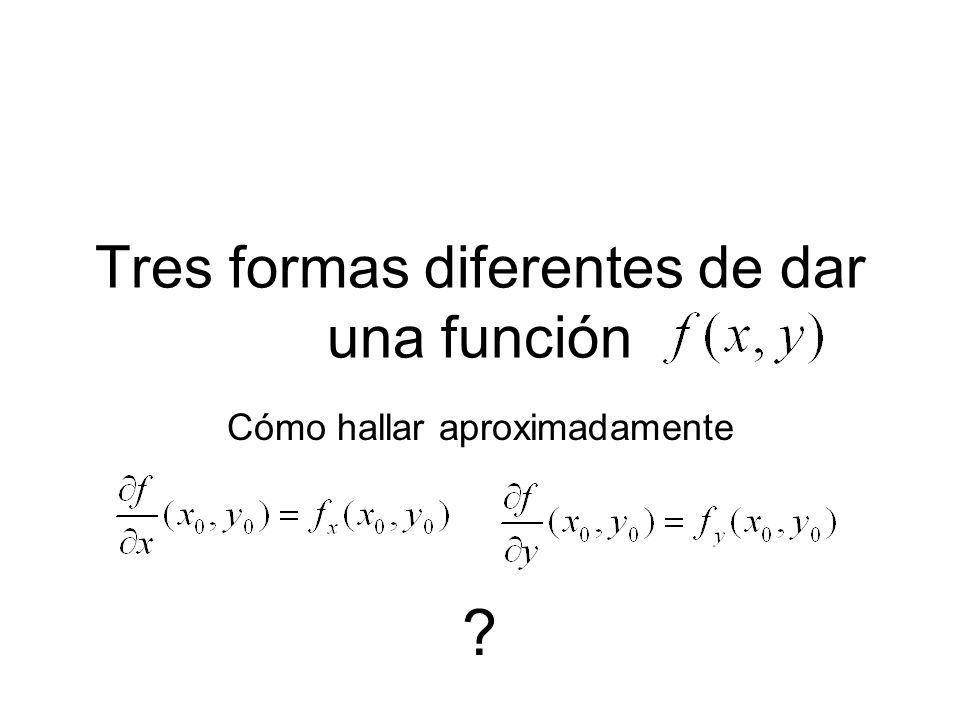 Tres formas diferentes de dar una función $f(x, y)$

Cómo hallar aproximadamente

$\frac{\partial f}{\partial x}(x_0, y_0) = f_x(x_0, y_0)$ $\frac{\partial f}{\partial y}(x_0, y_0) = f_y(x_0, y_0)$

?